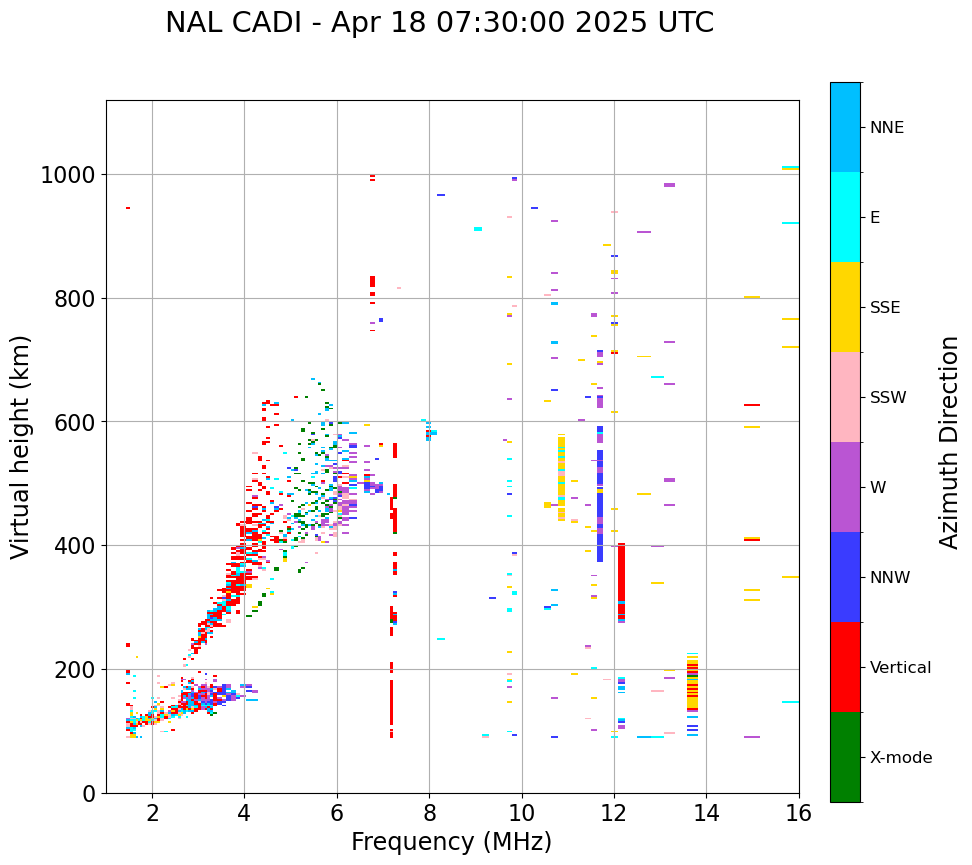 NAL CADI - Apr 18 07:30:00 2025 UTC

Virtual height (km)

1000
800
600
400
200
0

2
4
6
8
10
12
14
16

Frequency (MHz)

NNE
E
SSE
SSW
W
NNW
Vertical
X-mode

Azimuth Direction